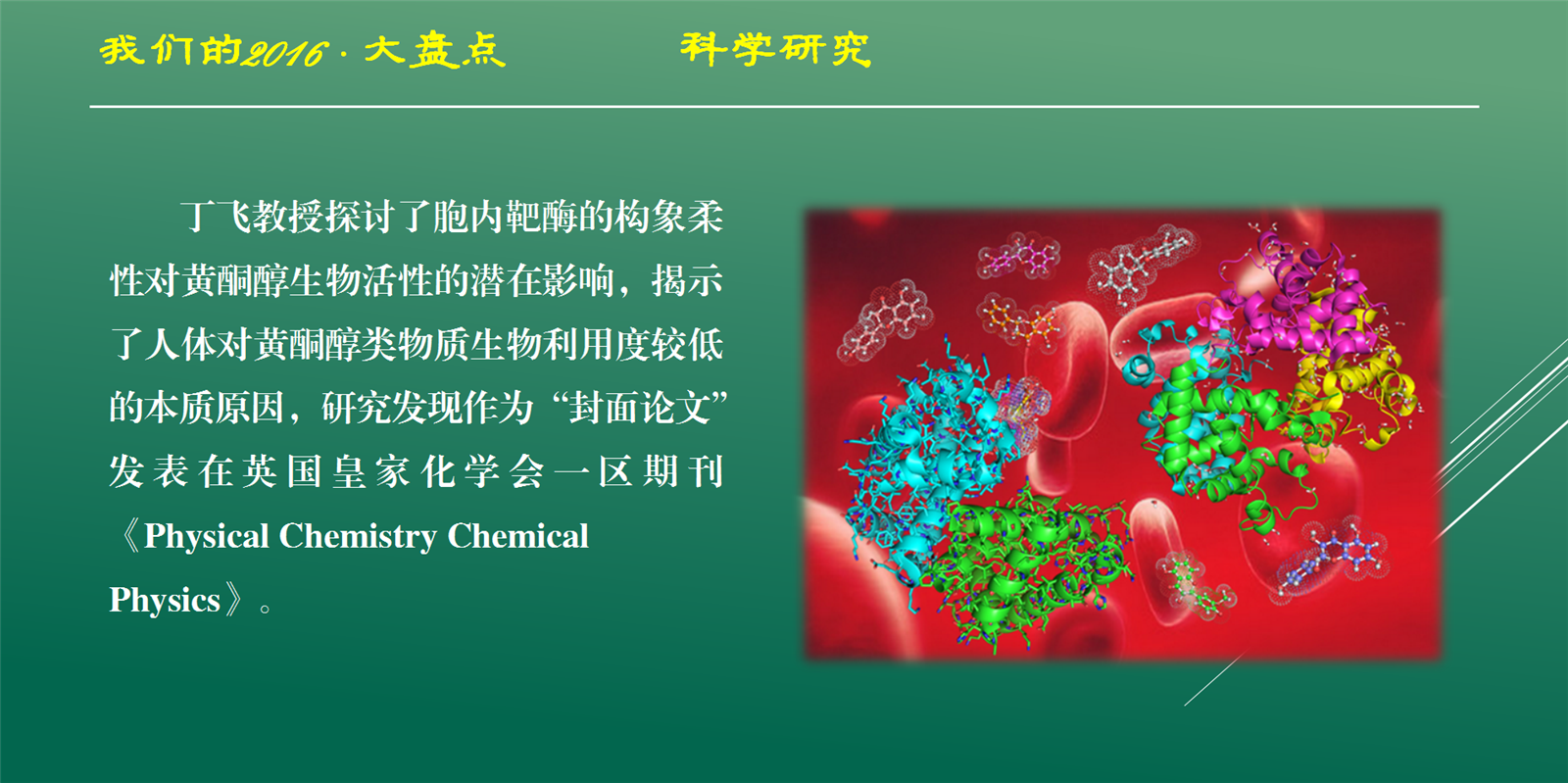 我们的2016 · 大盘点　　科学研究

丁飞教授探讨了胞内靶酶的构象柔性对黄酮醇生物活性的潜在影响，揭示了人体对黄酮醇类物质生物利用度较低的本质原因，研究发现作为“封面论文”发表在英国皇家化学会一区期刊《Physical Chemistry Chemical Physics》。